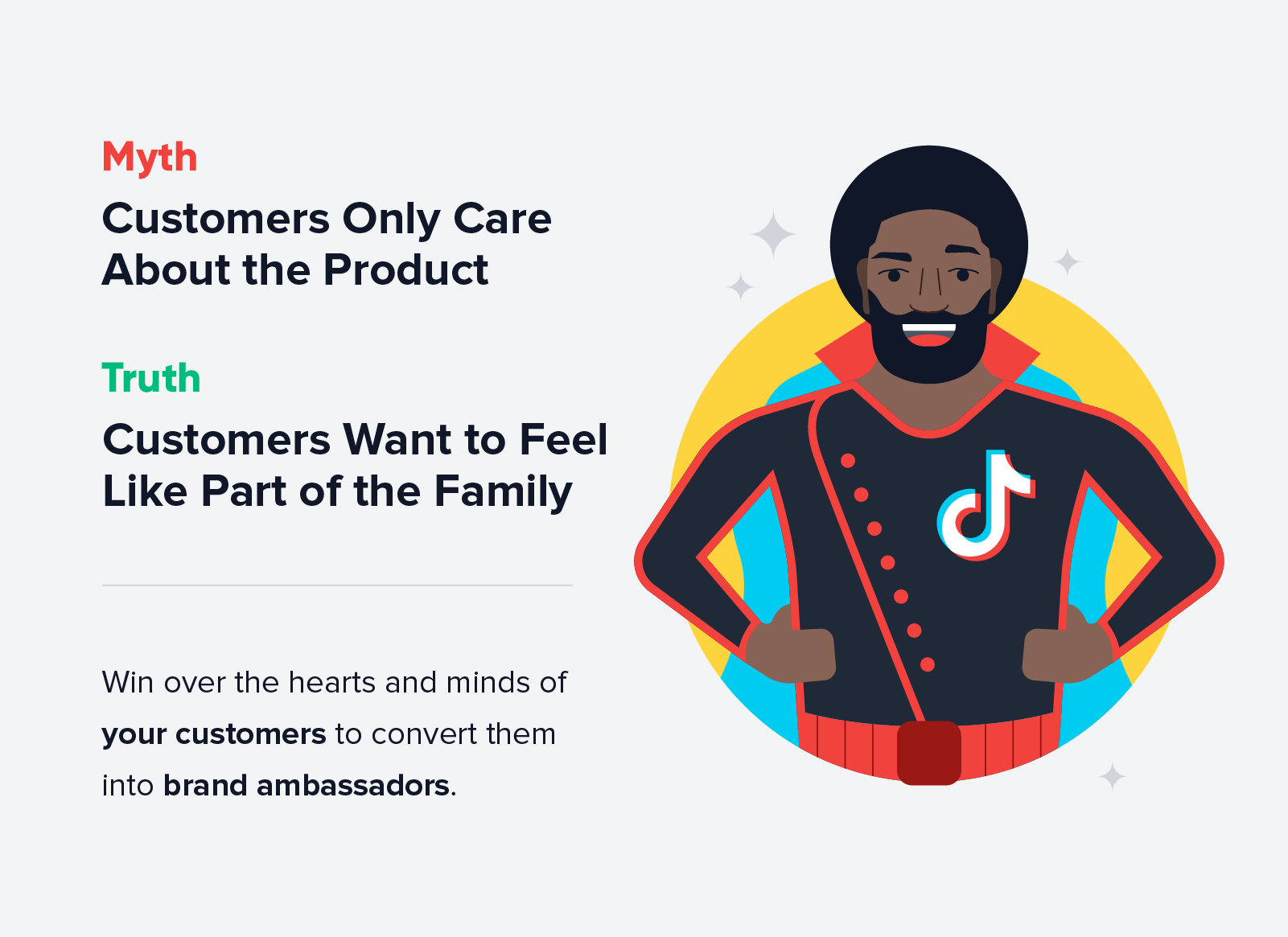 Myth

Customers Only Care About the Product

Truth

Customers Want to Feel Like Part of the Family

Win over the hearts and minds of your customers to convert them into brand ambassadors.